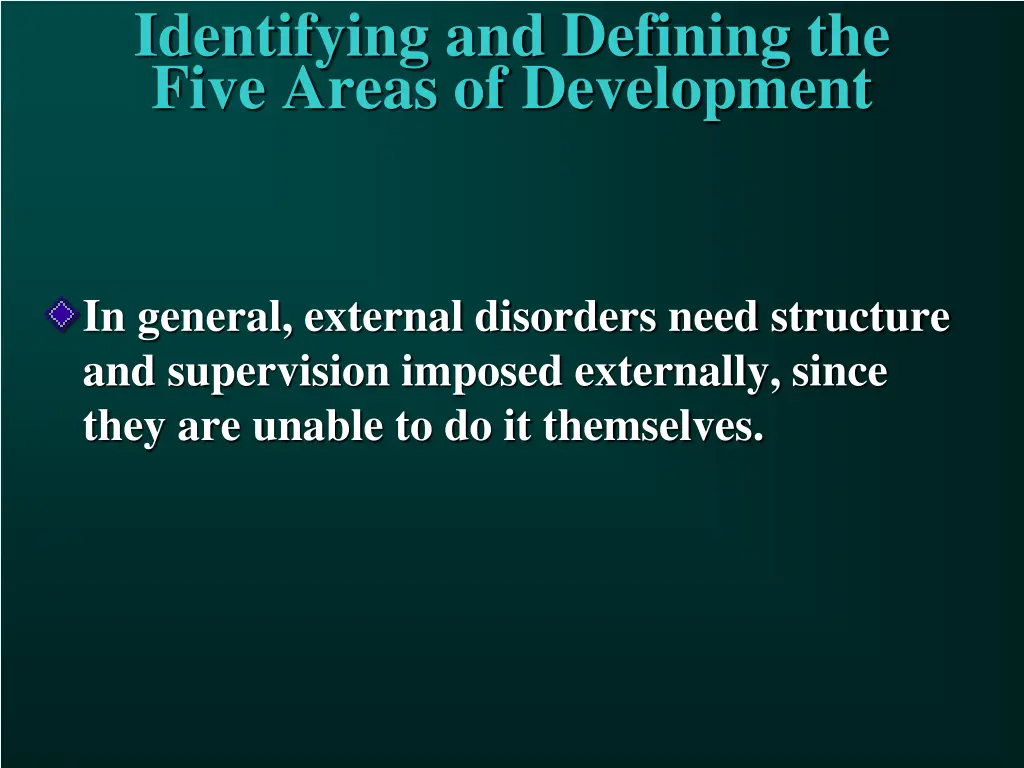 Identifying and Defining the Five Areas of Development

In general, external disorders need structure and supervision imposed externally, since they are unable to do it themselves.